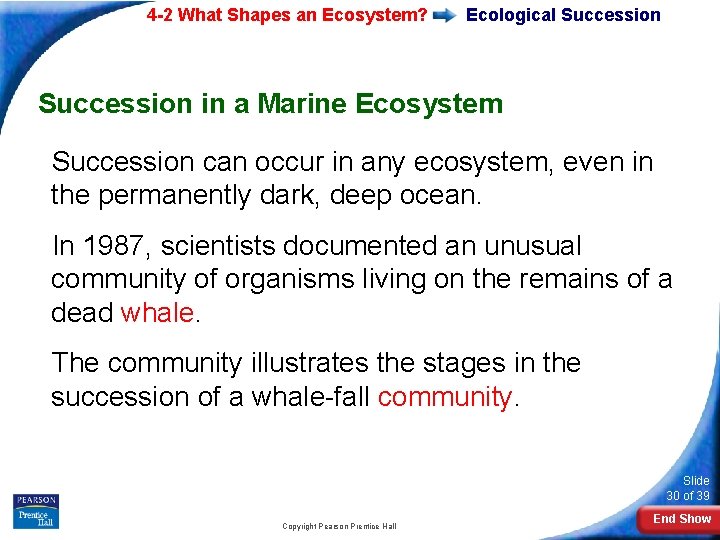 4-2 What Shapes an Ecosystem? Ecological Succession

Succession in a Marine Ecosystem

Succession can occur in any ecosystem, even in the permanently dark, deep ocean.

In 1987, scientists documented an unusual community of organisms living on the remains of a dead whale.

The community illustrates the stages in the succession of a whale-fall community.

PEARSON
Prentice Hall

Copyright Pearson Prentice Hall

Slide 30 of 39

End Show